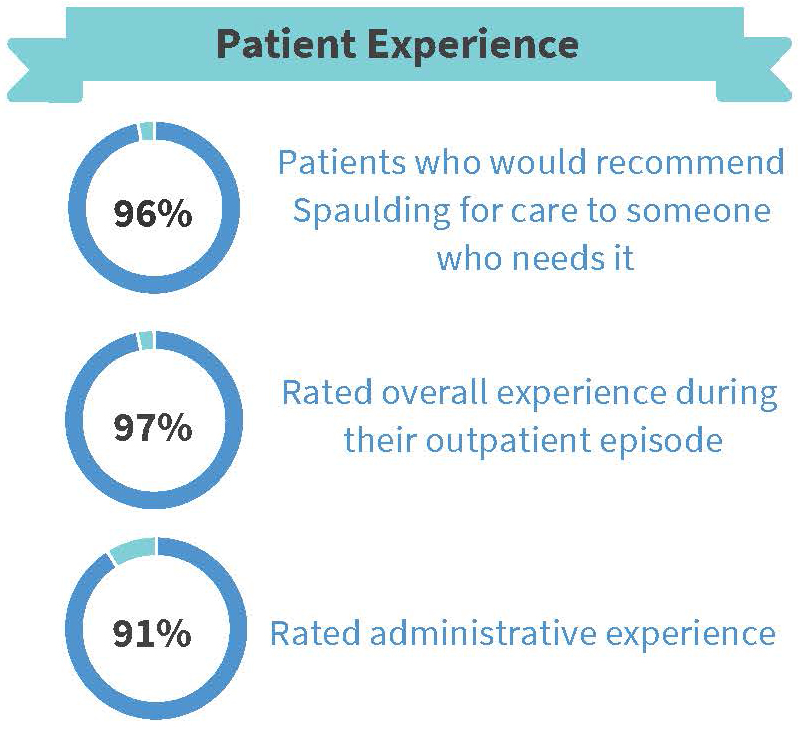 Patient Experience

96%

Patients who would recommend Spaulding for care to someone who needs it

97%

Rated overall experience during their outpatient episode

91%

Rated administrative experience